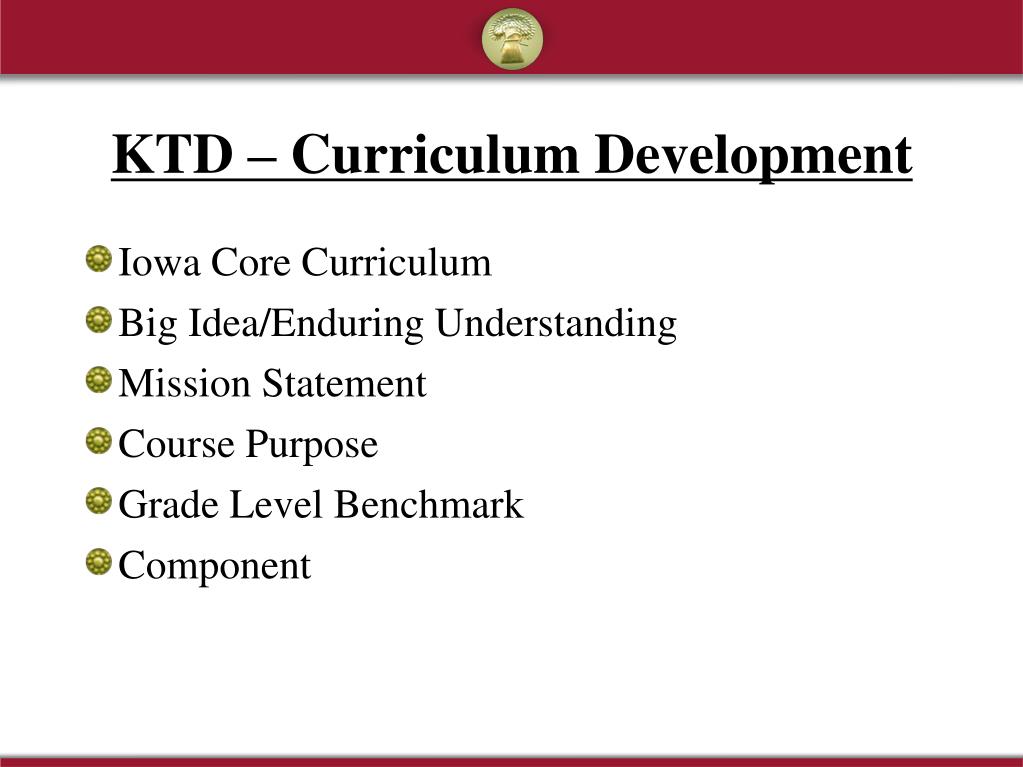 KTD – Curriculum Development

Iowa Core Curriculum
Big Idea/Enduring Understanding
Mission Statement
Course Purpose
Grade Level Benchmark
Component